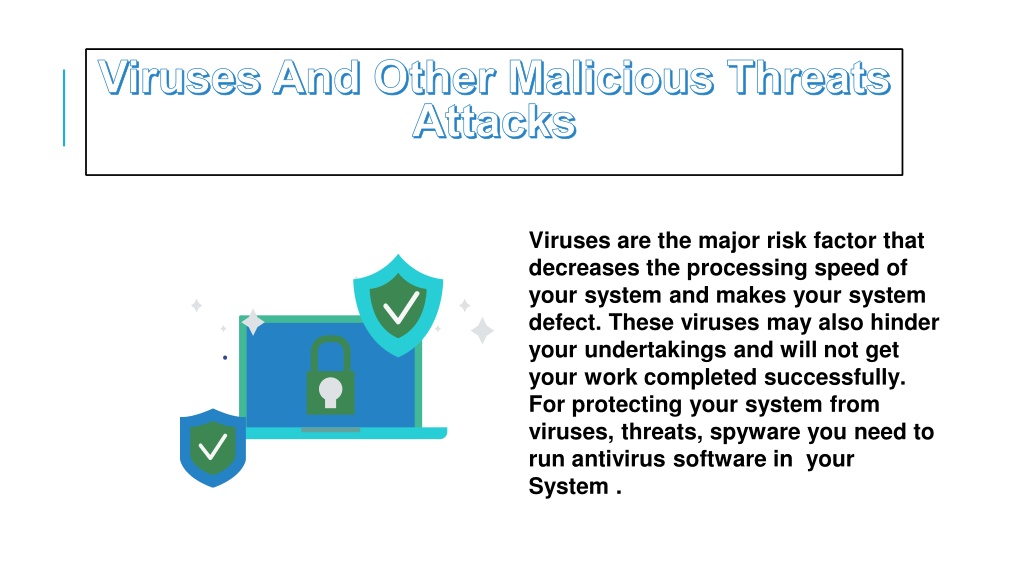 Viruses And Other Malicious Threats Attacks

Viruses are the major risk factor that decreases the processing speed of your system and makes your system defect. These viruses may also hinder your undertakings and will not get your work completed successfully. For protecting your system from viruses, threats, spyware you need to run antivirus software in your System .